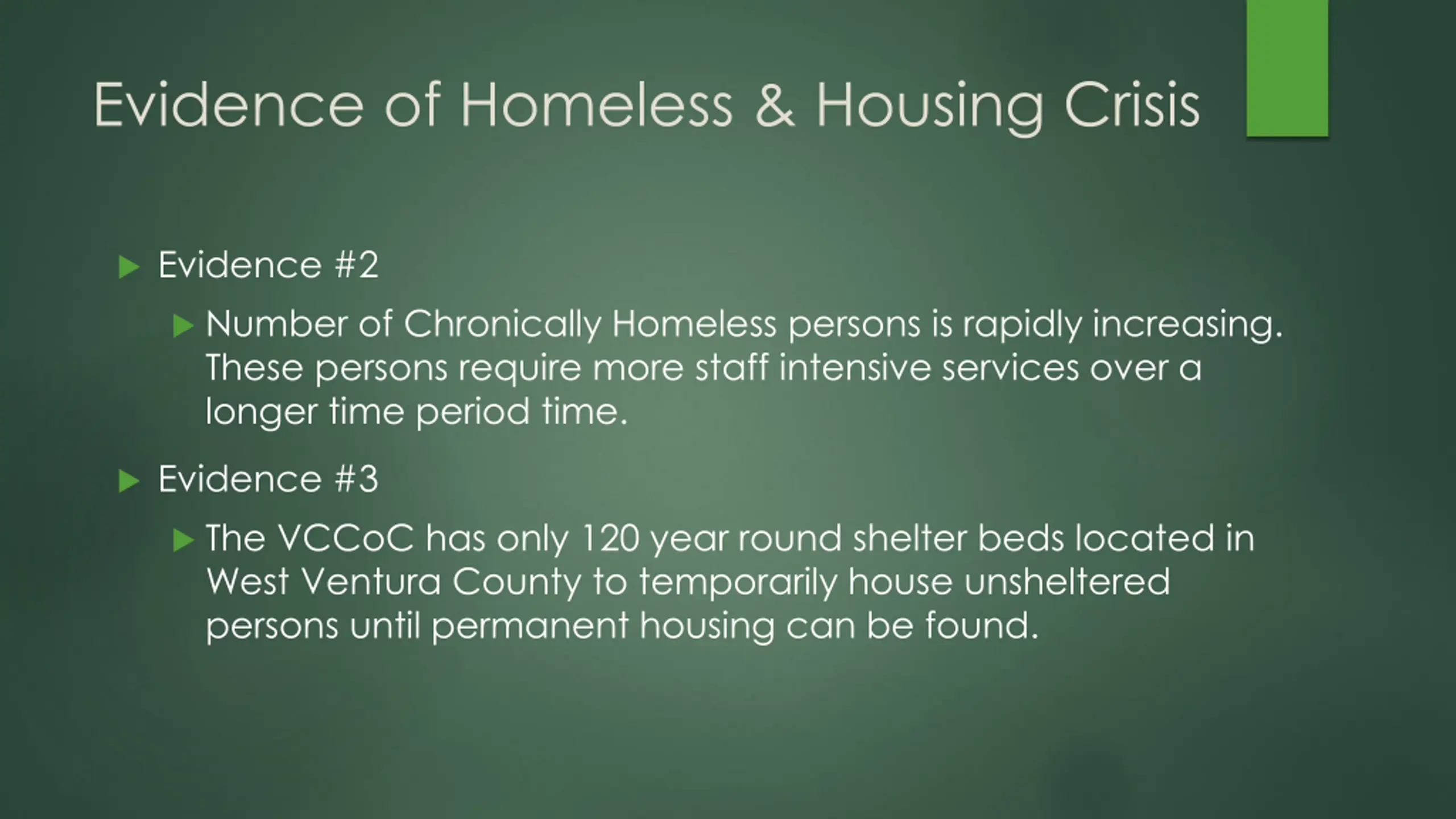 Evidence of Homeless & Housing Crisis

Evidence #2

Number of Chronically Homeless persons is rapidly increasing. These persons require more staff intensive services over a longer time period time.

Evidence #3

The VCCoC has only 120 year round shelter beds located in West Ventura County to temporarily house unsheltered persons until permanent housing can be found.